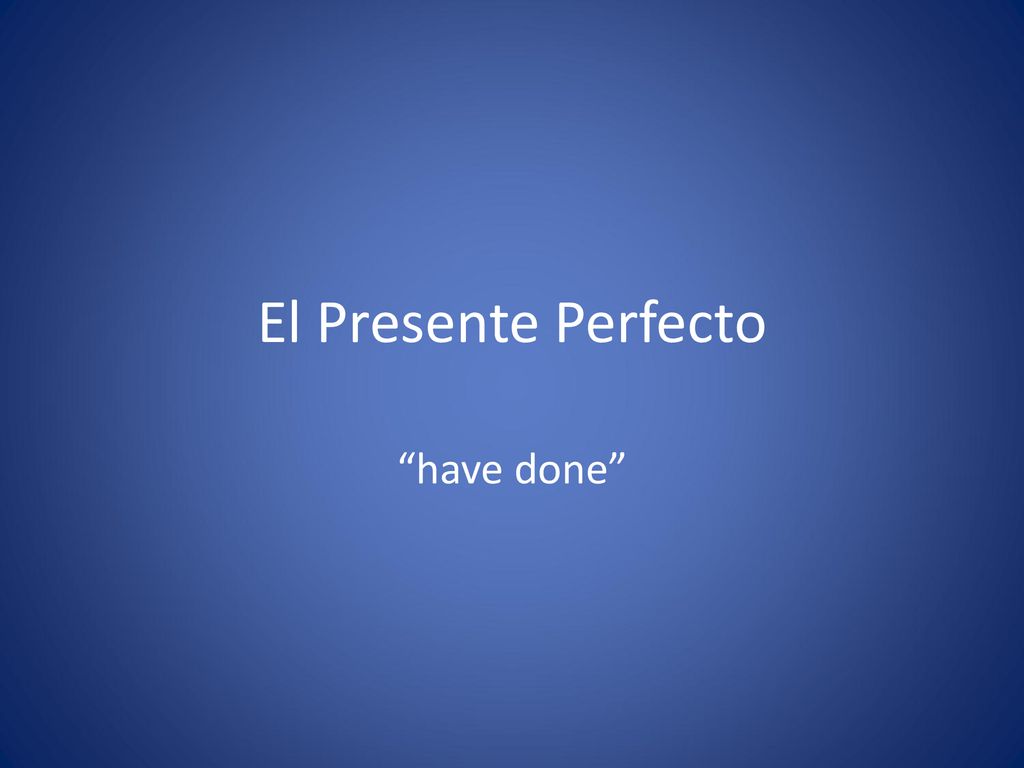 El Presente Perfecto

“have done”